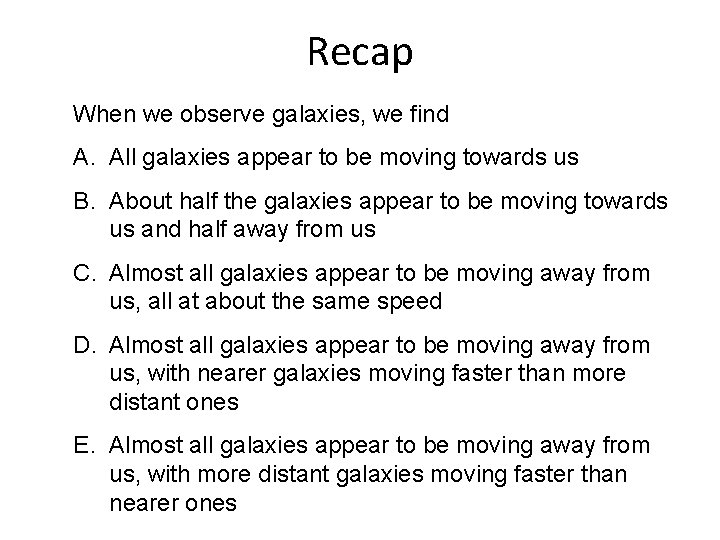 Recap

When we observe galaxies, we find

A. All galaxies appear to be moving towards us

B. About half the galaxies appear to be moving towards us and half away from us

C. Almost all galaxies appear to be moving away from us, all at about the same speed

D. Almost all galaxies appear to be moving away from us, with nearer galaxies moving faster than more distant ones

E. Almost all galaxies appear to be moving away from us, with more distant galaxies moving faster than nearer ones